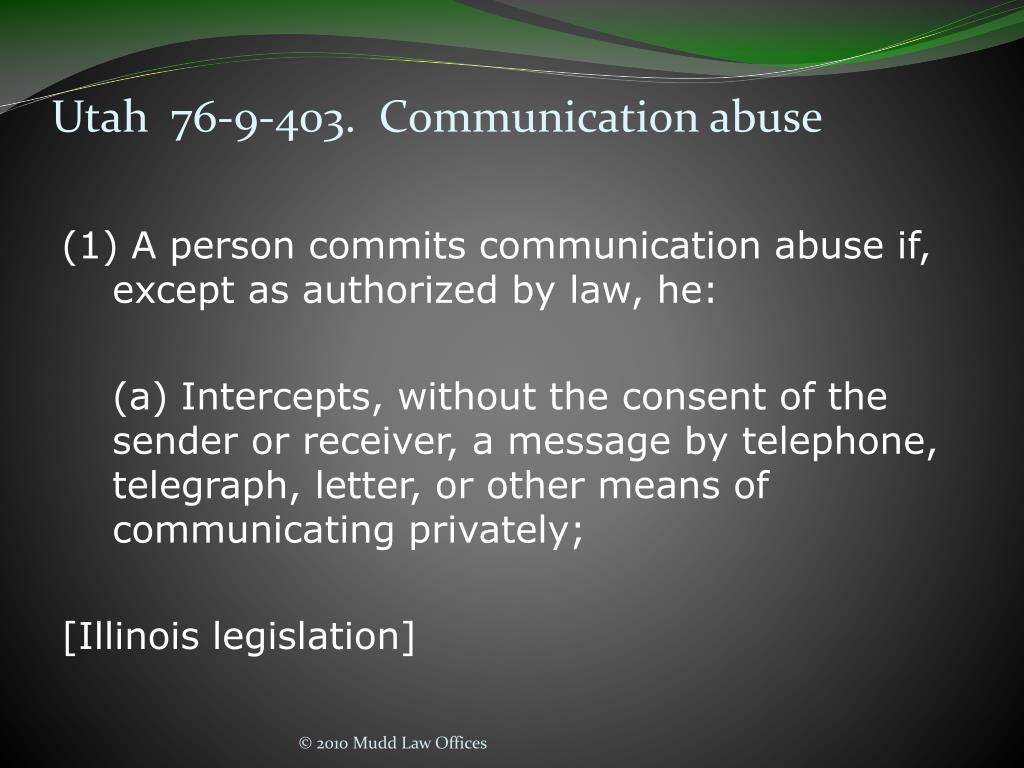 Utah 76-9-403. Communication abuse

(1) A person commits communication abuse if, except as authorized by law, he:

(a) Intercepts, without the consent of the sender or receiver, a message by telephone, telegraph, letter, or other means of communicating privately;

[Illinois legislation]

© 2010 Mudd Law Offices